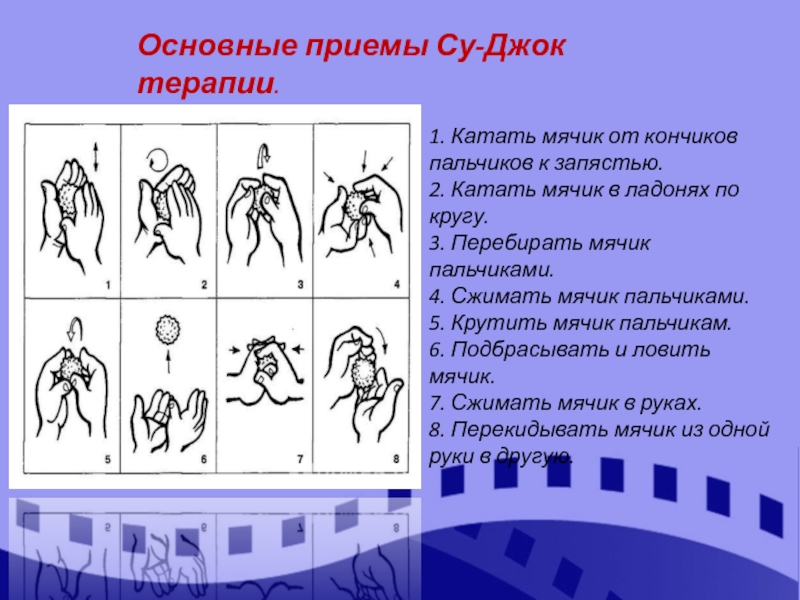 Основные приемы Су-Джок терапии.

1 2 3 4
5 6 7 8

1. Катать мячик от кончиков пальчиков к запястью.
2. Катать мячик в ладонях по кругу.
3. Перебирать мячик пальчиками.
4. Сжимать мячик пальчиками.
5. Крутить мячик пальчикам.
6. Подбрасывать и ловить мячик.
7. Сжимать мячик в руках.
8. Перекидывать мячик из одной руки в другую.